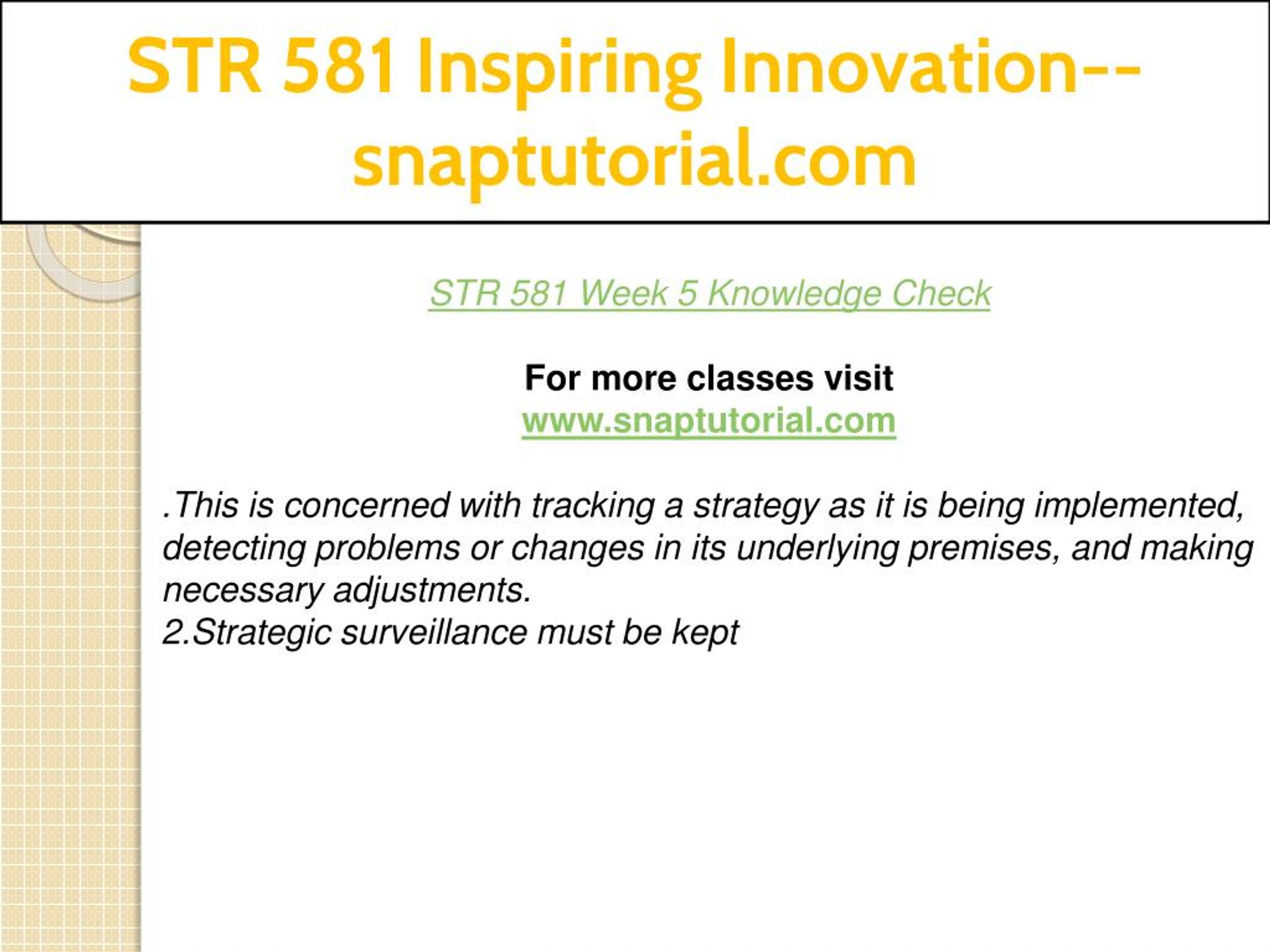 STR 581 Inspiring Innovation--snaptutorial.com

STR 581 Week 5 Knowledge Check

For more classes visit
www.snaptutorial.com

.This is concerned with tracking a strategy as it is being implemented, detecting problems or changes in its underlying premises, and making necessary adjustments.
2.Strategic surveillance must be kept